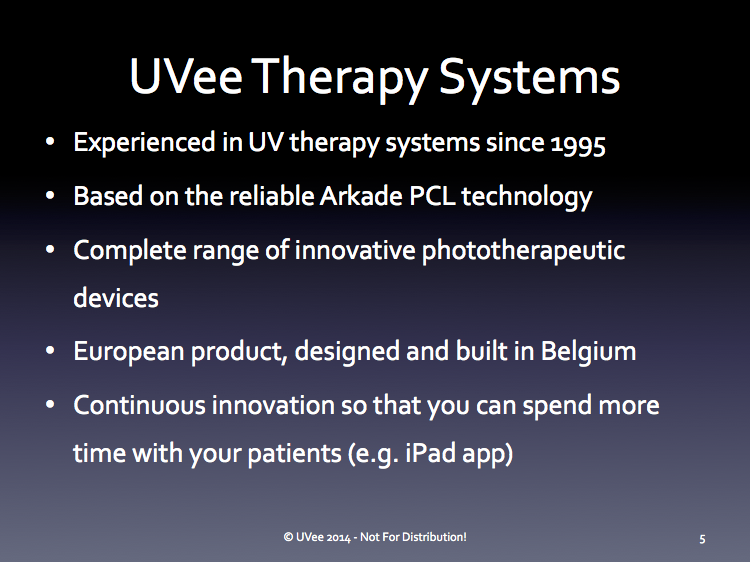 UVee Therapy Systems

• Experienced in UV therapy systems since 1995

• Based on the reliable Arkade PCL technology

• Complete range of innovative phototherapeutic devices

• European product, designed and built in Belgium

• Continuous innovation so that you can spend more time with your patients (e.g. iPad app)

© UVee 2014 - Not For Distribution!

5